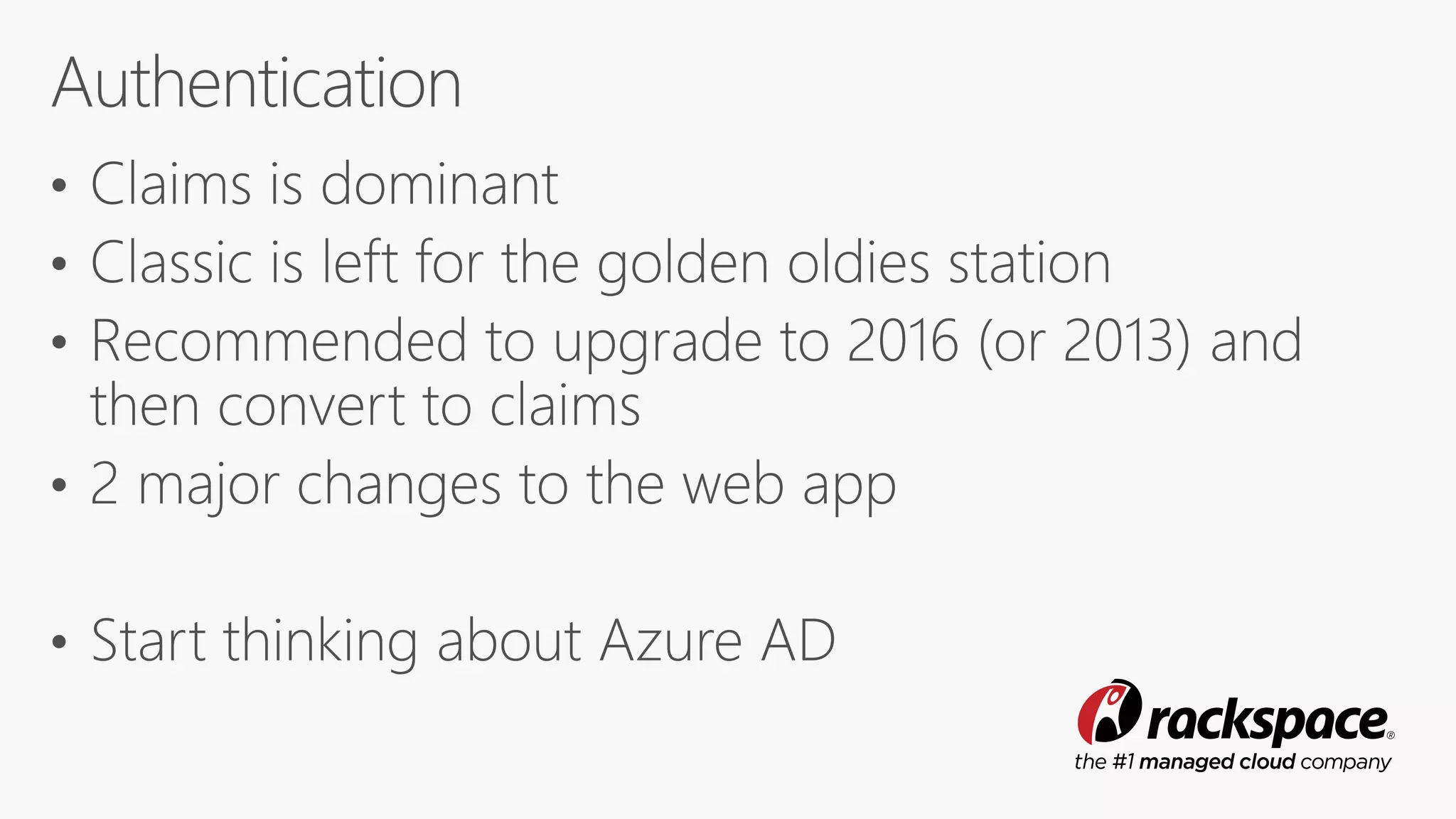 Authentication

• Claims is dominant
• Classic is left for the golden oldies station
• Recommended to upgrade to 2016 (or 2013) and then convert to claims
• 2 major changes to the web app

• Start thinking about Azure AD

rackspace®
the #1 managed cloud company